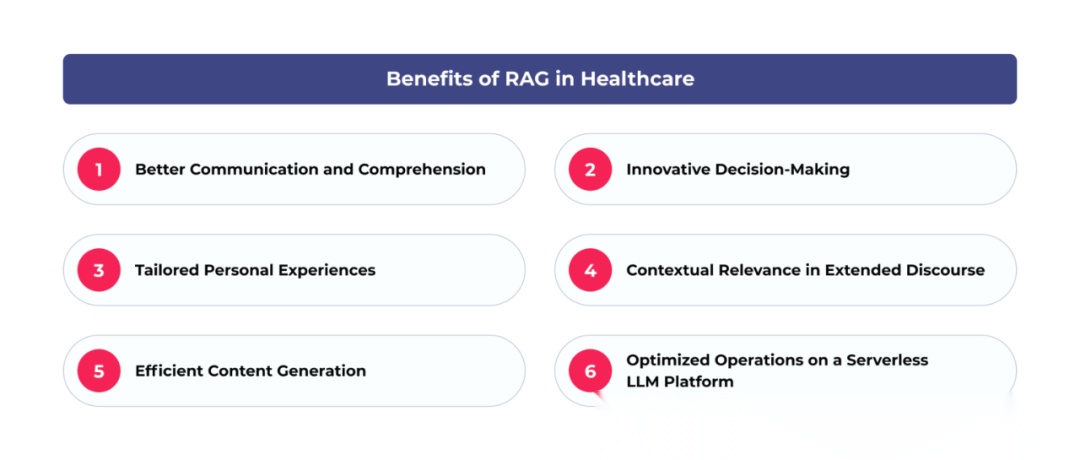 Benefits of RAG in Healthcare

1 Better Communication and Comprehension

2 Innovative Decision-Making

3 Tailored Personal Experiences

4 Contextual Relevance in Extended Discourse

5 Efficient Content Generation

6 Optimized Operations on a Serverless LLM Platform